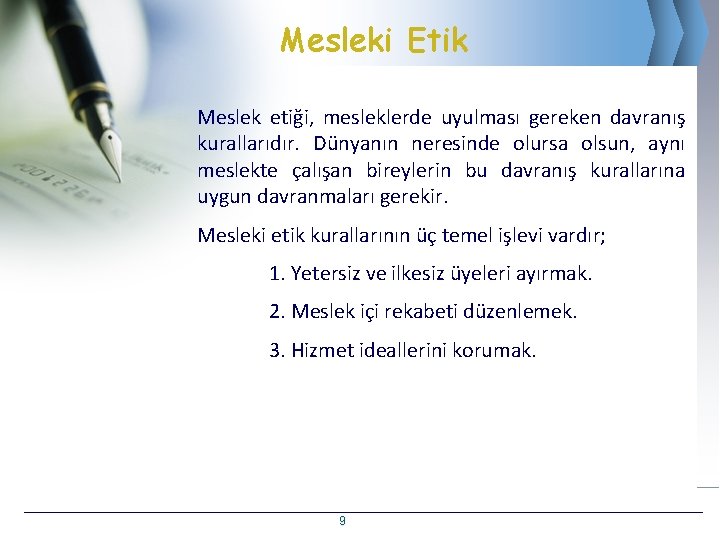 Mesleki Etik

Meslek etiği, mesleklerde uyulması gereken davranış kurallarıdır. Dünyanın neresinde olursa olsun, aynı meslekte çalışan bireylerin bu davranış kurallarına uygun davranmaları gerekir.

Mesleki etik kurallarının üç temel işlevi vardır;

1. Yetersiz ve ilkesiz üyeleri ayırmak.

2. Meslek içi rekabeti düzenlemek.

3. Hizmet ideallerini korumak.

9